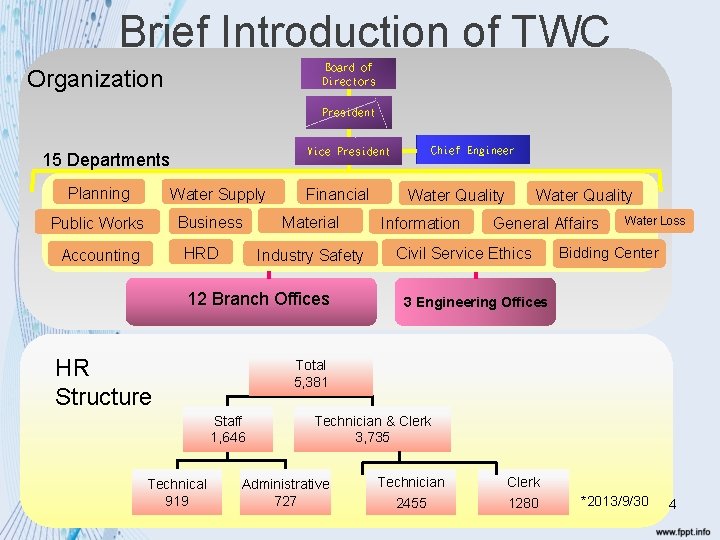 Brief Introduction of TWC

Organization

Board of Directors

President

Vice President

Chief Engineer

15 Departments

Planning
Water Supply
Financial
Water Quality
Water Quality
Public Works
Business
Material
Information
General Affairs
Water Loss
Accounting
HRD
Industry Safety
Civil Service Ethics
Bidding Center

12 Branch Offices

3 Engineering Offices

HR Structure

Total
5,381

Staff
1,646

Technician & Clerk
3,735

Technical
919

Administrative
727

Technician
2455

Clerk
1280

*2013/9/30

4

www.fppt.info